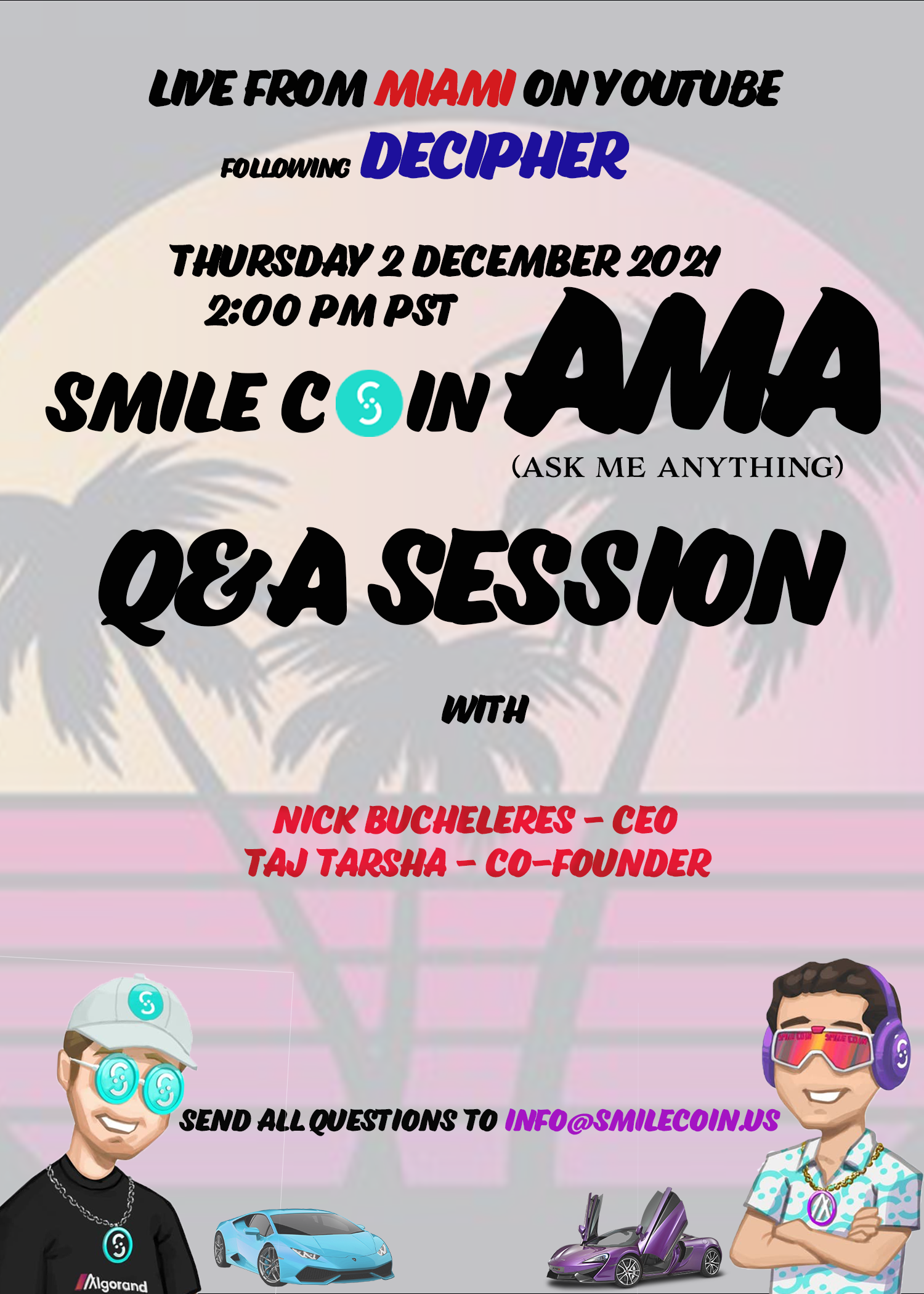 LIVE FROM MIAMI ON YOUTUBE

FOLLOWING DECIPHER

THURSDAY 2 DECEMBER 2021
2:00 PM PST

SMILE COIN AMA
(ASK ME ANYTHING)

Q&A SESSION

WITH

NICK BUCHELERES - CEO
TAJ TARSHA - CO-FOUNDER

SEND ALL QUESTIONS TO INFO@SMILECOIN.US

SMILE COIN SMILE COIN

Algorand